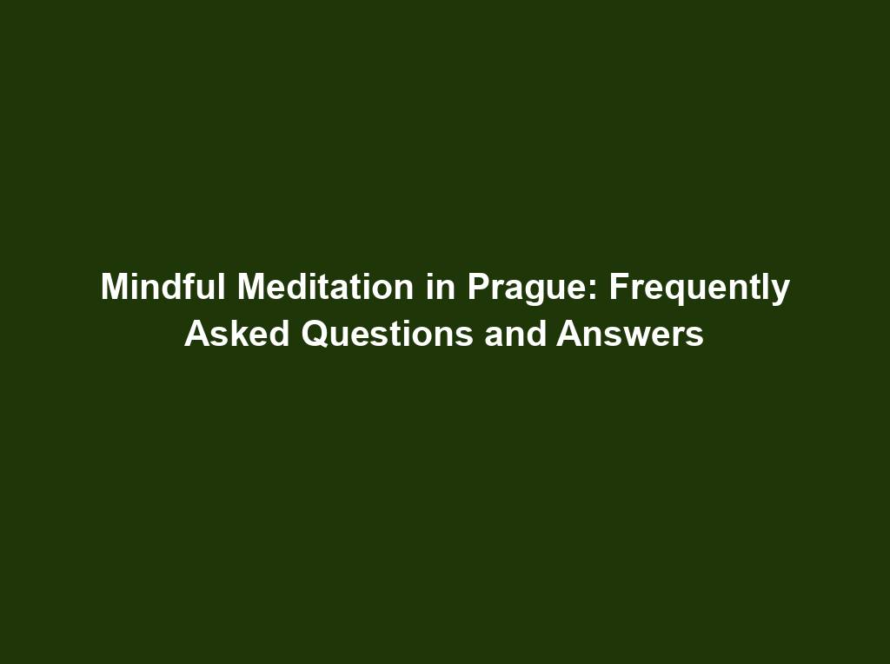 Mindful Meditation in Prague: Frequently Asked Questions and Answers